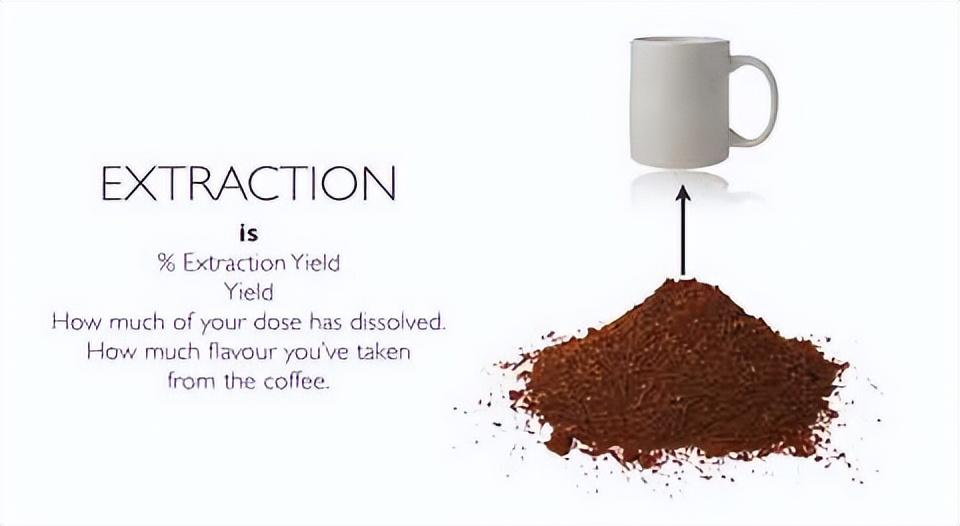 EXTRACTION

is

% Extraction Yield

Yield

How much of your dose has dissolved.

How much flavour you've taken from the coffee.